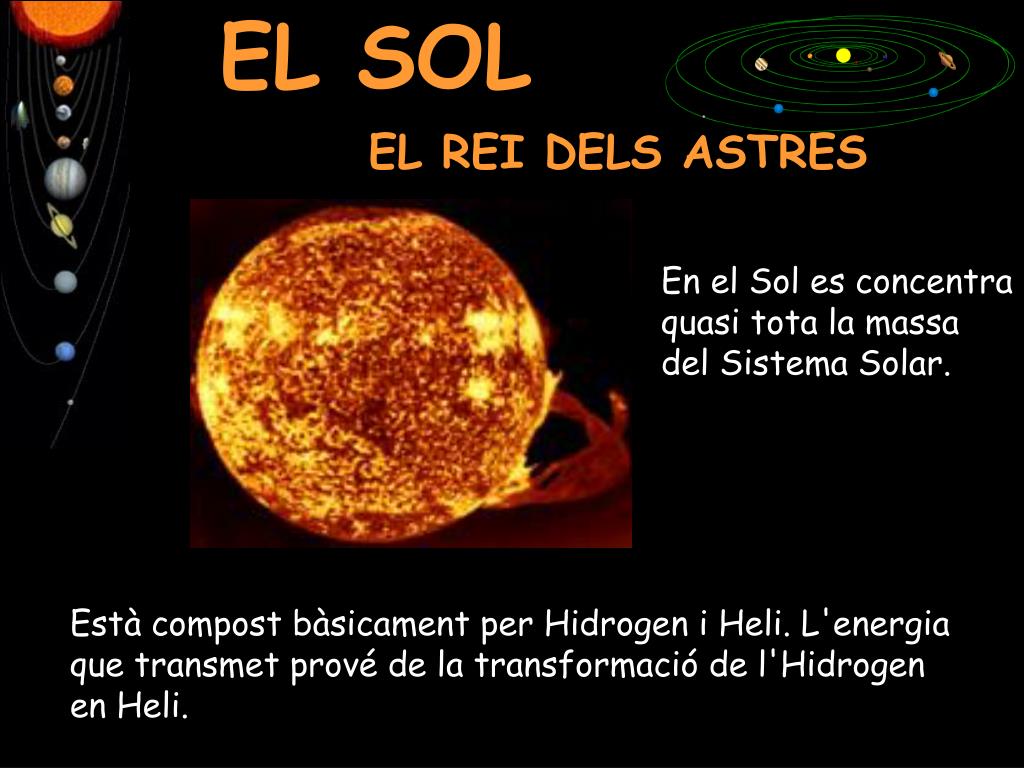 EL SOL

EL REI DELS ASTRES

En el Sol es concentra quasi tota la massa del Sistema Solar.

Està compost bàsicament per Hidrogen i Heli. L'energia que transmet prové de la transformació de l'Hidrogen en Heli.